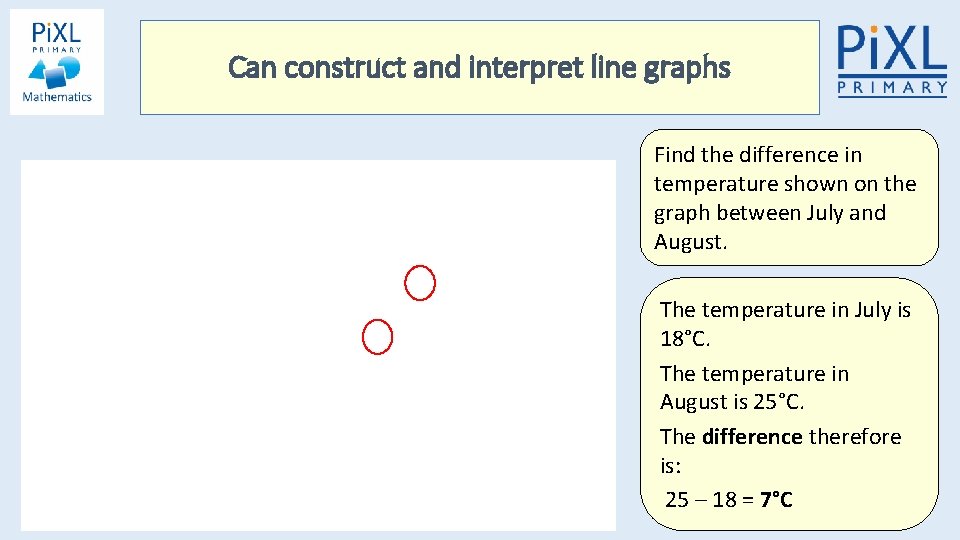 PiXL
PRIMARY
Mathematics

Can construct and interpret line graphs

PiXL
PRIMARY

Find the difference in temperature shown on the graph between July and August.

The temperature in July is 18°C.

The temperature in August is 25°C.

The **difference** therefore is:

25 – 18 = **7°C**